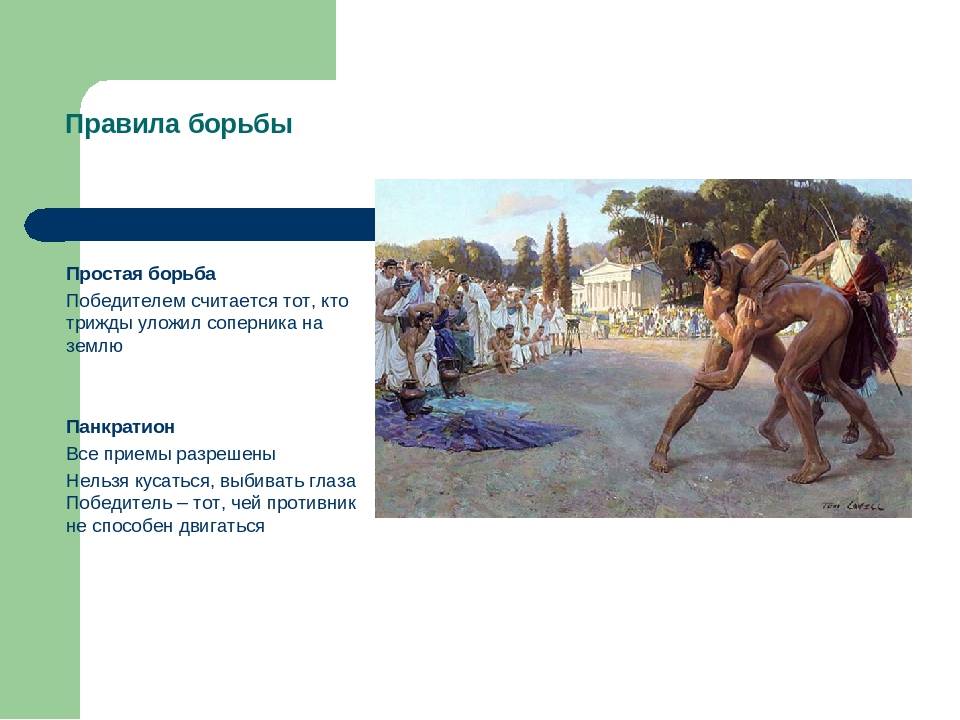 Правила борьбы

Простая борьба

Победителем считается тот, кто трижды уложил соперника на землю

Панкратион

Все приемы разрешены

Нельзя кусаться, выбивать глаза
Победитель – тот, чей противник не способен двигаться

TOM LOVELL